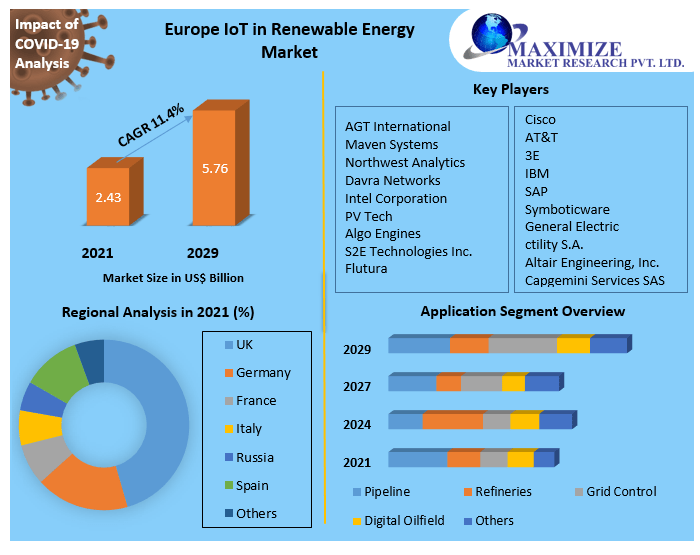 Impact of COVID-19 Analysis

Europe IoT in Renewable Energy Market

MAXIMIZE
MARKET RESEARCH PVT. LTD.

CAGR 11.4%

2.43

5.76

2021

2029

Market Size in US$ Billion

Key Players

AGT International
Maven Systems
Northwest Analytics
Davra Networks
Intel Corporation
PV Tech
Algo Engines
S2E Technologies Inc.
Flutura

Cisco
AT&T
3E
IBM
SAP
Symboticware
General Electric
ctility S.A.
Altair Engineering, Inc.
Capgemini Services SAS

Regional Analysis in 2021 (%)

UK
Germany
France
Italy
Russia
Spain
Others

Application Segment Overview

2029
2027
2024
2021

Pipeline
Refineries
Grid Control
Digital Oilfield
Others